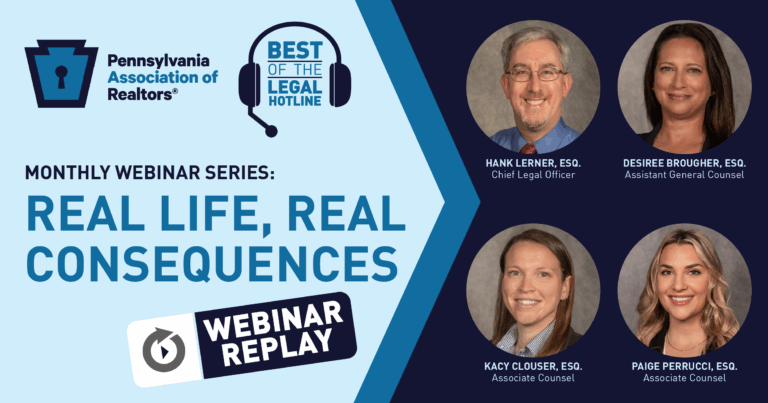 Pennsylvania Association of Realtors®

BEST OF THE LEGAL HOTLINE

MONTHLY WEBINAR SERIES:

REAL LIFE, REAL CONSEQUENCES

WEBINAR REPLAY

HANK LERNER, ESQ.
Chief Legal Officer

DESIREE BROUGHER, ESQ.
Assistant General Counsel

KACY CLOUSER, ESQ.
Associate Counsel

PAIGE PERRUCCI, ESQ.
Associate Counsel